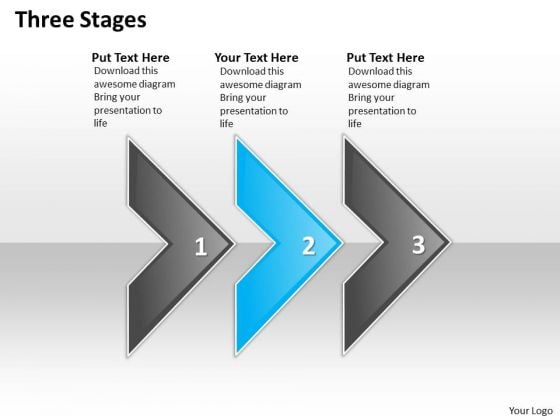 Three Stages

Put Text Here
Download this awesome diagram Bring your presentation to life

Your Text Here
Download this awesome diagram Bring your presentation to life

Put Text Here
Download this awesome diagram Bring your presentation to life

1

2

3

Your Logo